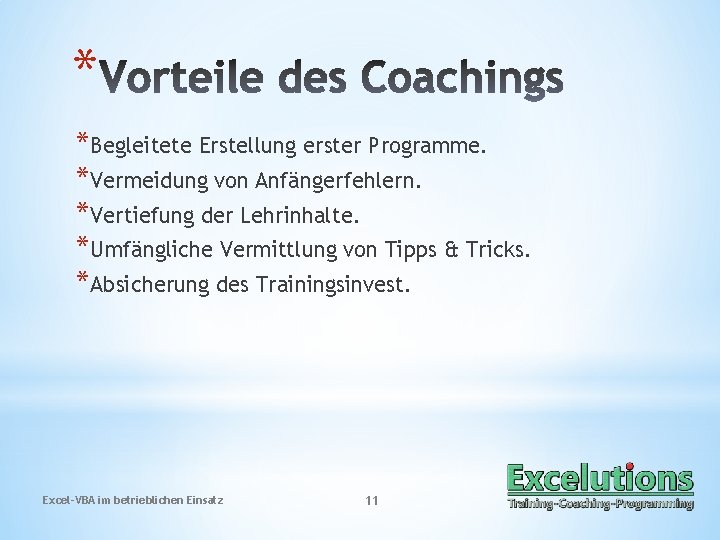 *Vorteile des Coachings

*Begleitete Erstellung erster Programme.
*Vermeidung von Anfängerfehlern.
*Vertiefung der Lehrinhalte.
*Umfängliche Vermittlung von Tipps & Tricks.
*Absicherung des Trainingsinvest.

Excel-VBA im betrieblichen Einsatz

11

Excelutions
Training-Coaching-Programming